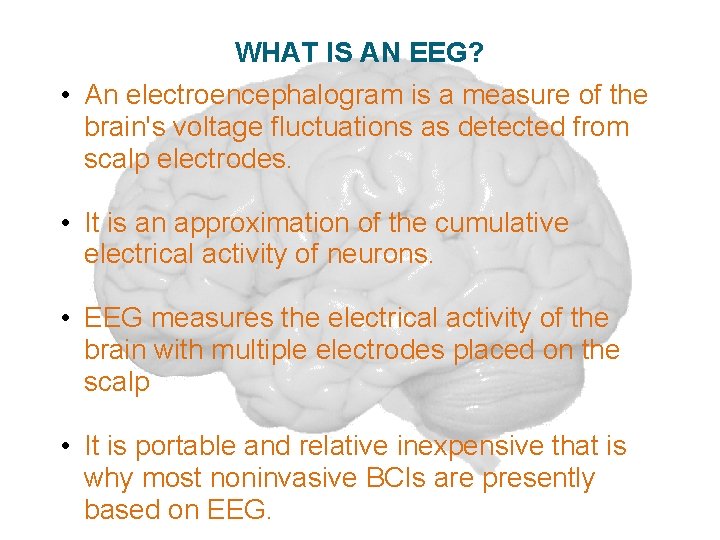 WHAT IS AN EEG?

• An electroencephalogram is a measure of the brain's voltage fluctuations as detected from scalp electrodes.

• It is an approximation of the cumulative electrical activity of neurons.

• EEG measures the electrical activity of the brain with multiple electrodes placed on the scalp

• It is portable and relative inexpensive that is why most noninvasive BCIs are presently based on EEG.